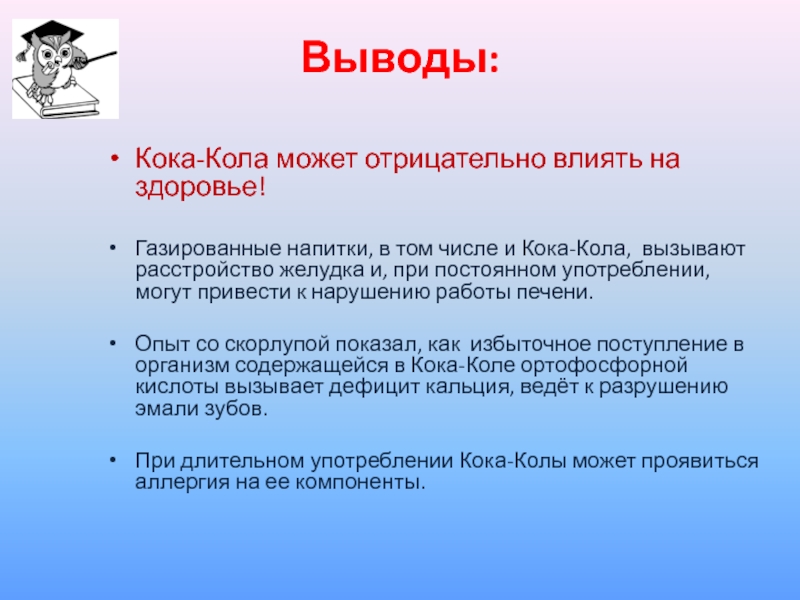 Выводы:

• Кока-Кола может отрицательно влиять на здоровье!

• Газированные напитки, в том числе и Кока-Кола, вызывают расстройство желудка и, при постоянном употреблении, могут привести к нарушению работы печени.

• Опыт со скорлупой показал, как избыточное поступление в организм содержащейся в Кока-Коле ортофосфорной кислоты вызывает дефицит кальция, ведёт к разрушению эмали зубов.

• При длительном употреблении Кока-Колы может проявиться аллергия на ее компоненты.